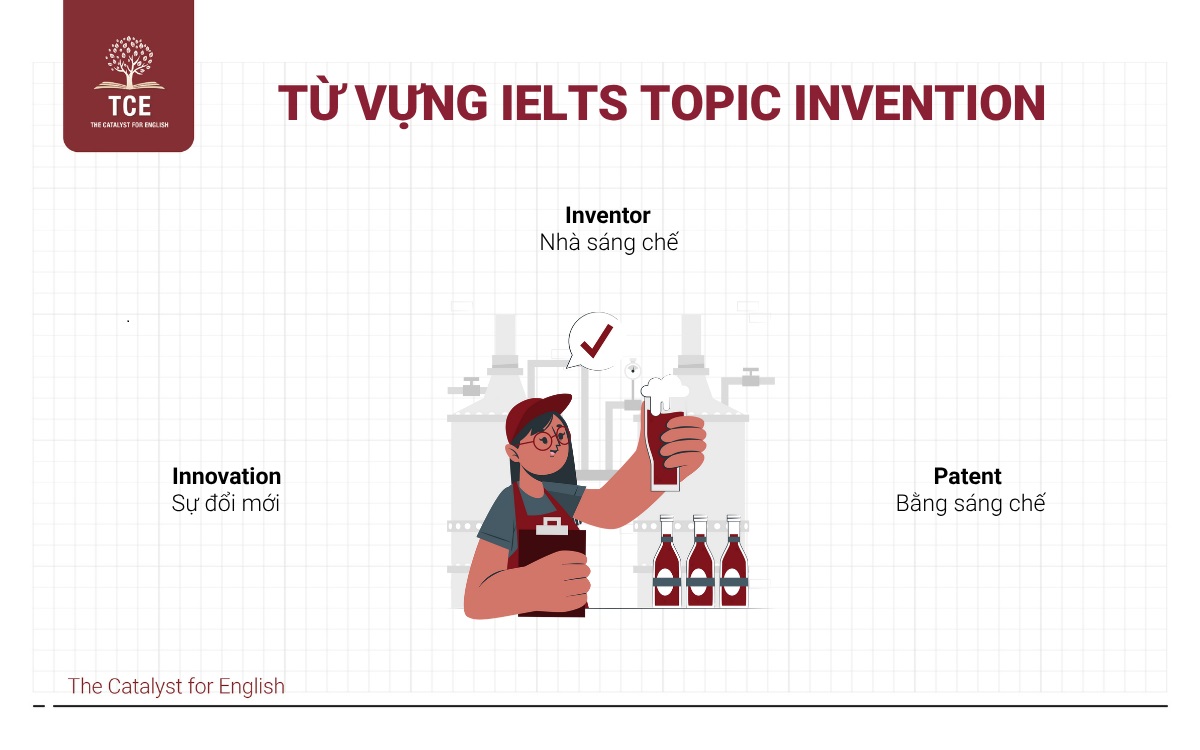 TCE
THE CATALYST FOR ENGLISH

TỪ VỰNG IELTS TOPIC INVENTION

Inventor
Nhà sáng chế

Innovation
Sự đổi mới

Patent
Bằng sáng chế

The Catalyst for English